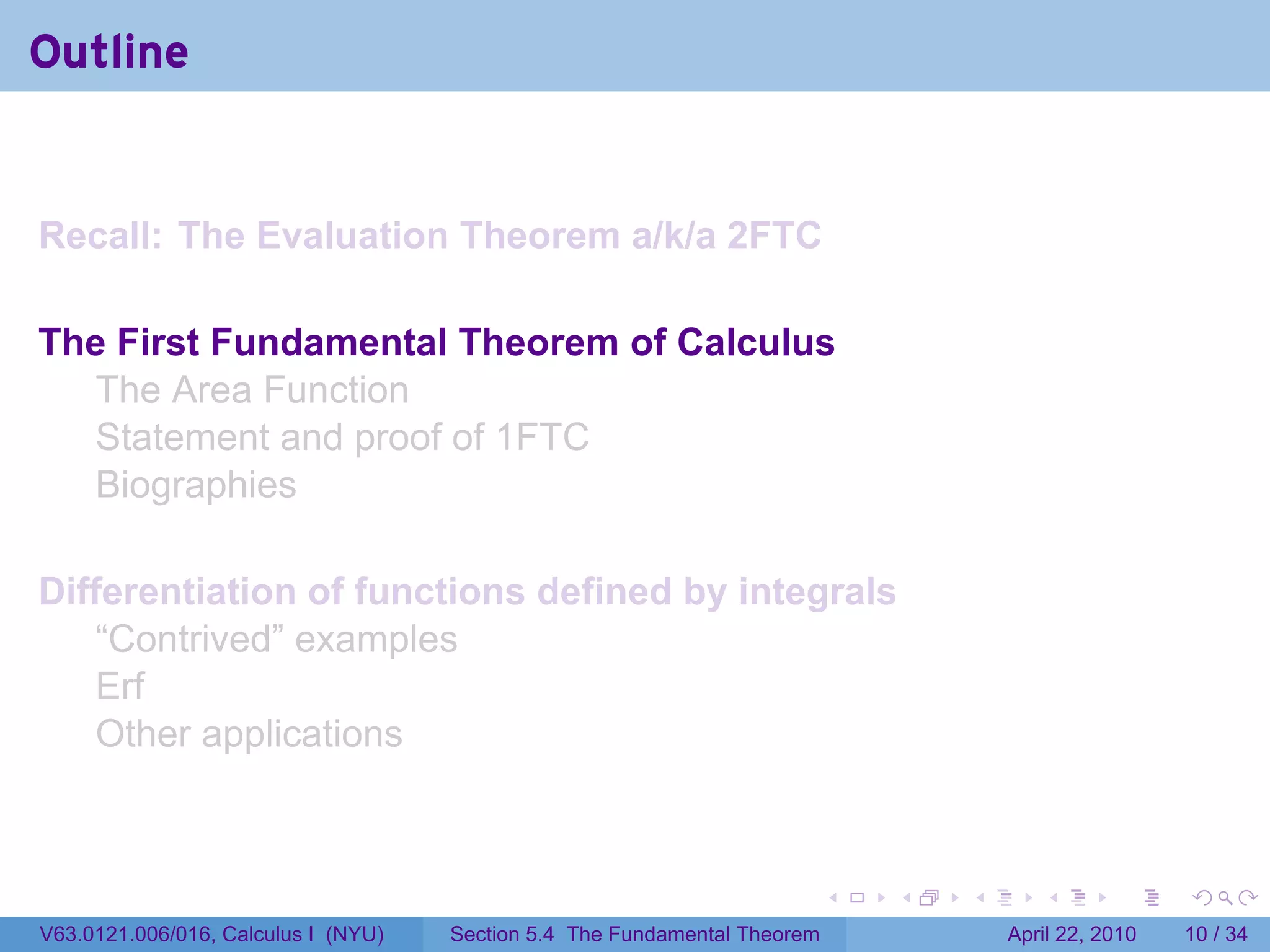 Outline

Recall: The Evaluation Theorem a/k/a 2FTC

The First Fundamental Theorem of Calculus
The Area Function
Statement and proof of 1FTC
Biographies

Differentiation of functions defined by integrals
“Contrived” examples
Erf
Other applications

V63.0121.006/016, Calculus I (NYU) Section 5.4 The Fundamental Theorem April 22, 2010 10 / 34